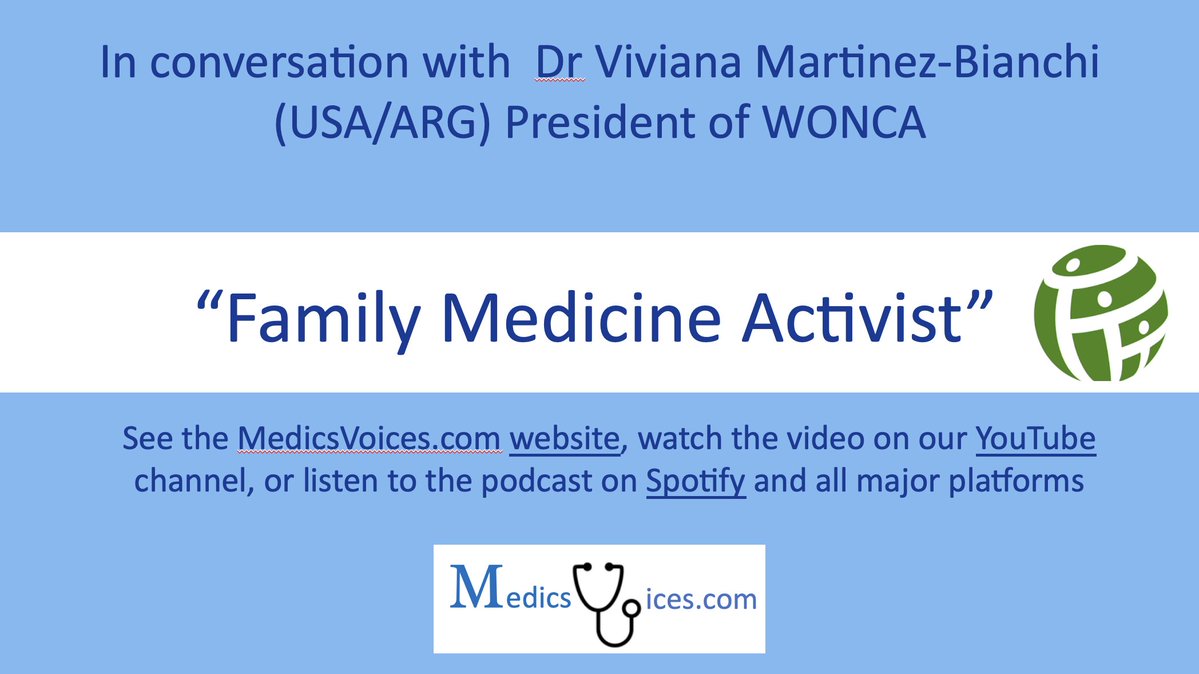 In conversation with Dr Viviana Martinez-Bianchi (USA/ARG) President of WONCA

“Family Medicine Activist”

See the MedicsVoices.com website, watch the video on our YouTube channel, or listen to the podcast on Spotify and all major platforms

Medics ices.com